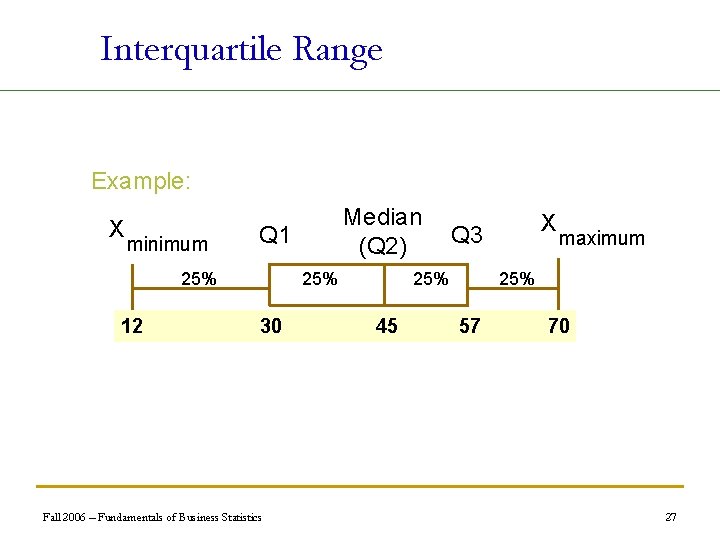 Interquartile Range

Example:

$X_{minimum}$ Q1 Median (Q2) Q3 $X_{maximum}$

25% 25% 25% 25%

12 30 45 57 70

Fall 2006 – Fundamentals of Business Statistics

27